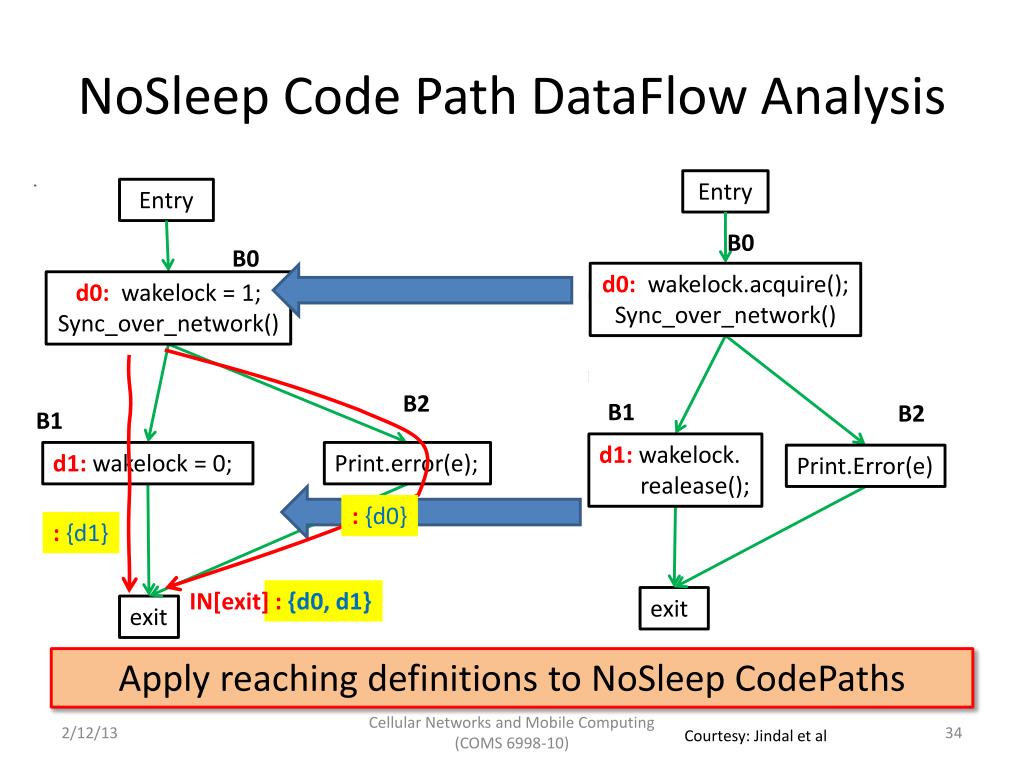 NoSleep Code Path DataFlow Analysis

Entry

B0

d0: wakelock = 1;
Sync_over_network()

B1

d1: wakelock = 0;

B2

Print.error(e);

: {d1}

: {d0}

exit

IN[exit] : {d0, d1}

Entry

B0

d0: wakelock.acquire();
Sync_over_network()

B1

d1: wakelock.
realease();

B2

Print.Error(e)

exit

Apply reaching definitions to NoSleep CodePaths

2/12/13

Cellular Networks and Mobile Computing (COMS 6998-10)

Courtesy: Jindal et al

34